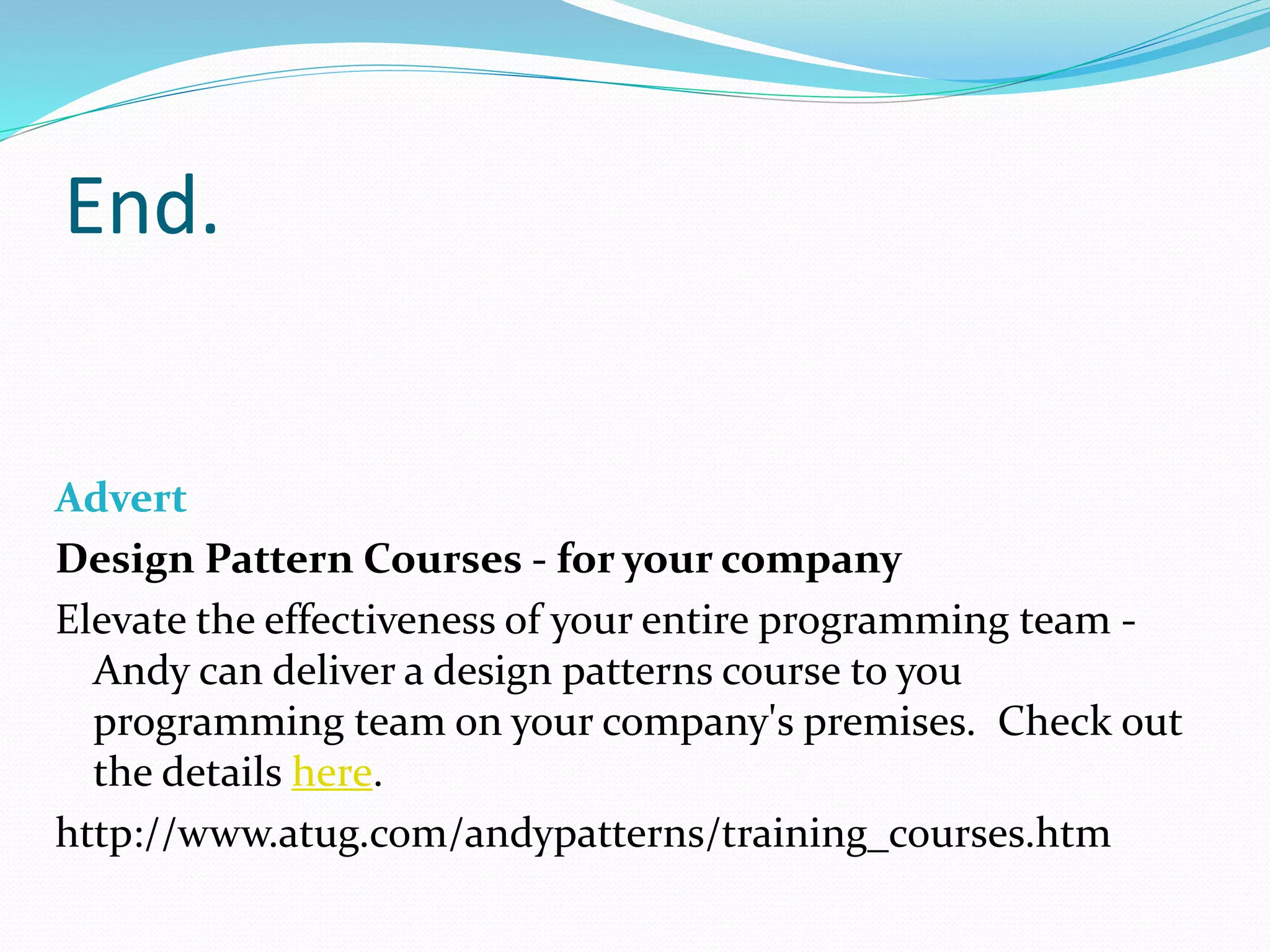 End.

Advert

Design Pattern Courses - for your company

Elevate the effectiveness of your entire programming team - Andy can deliver a design patterns course to you programming team on your company's premises. Check out the details here.

http://www.atug.com/andypatterns/training_courses.htm